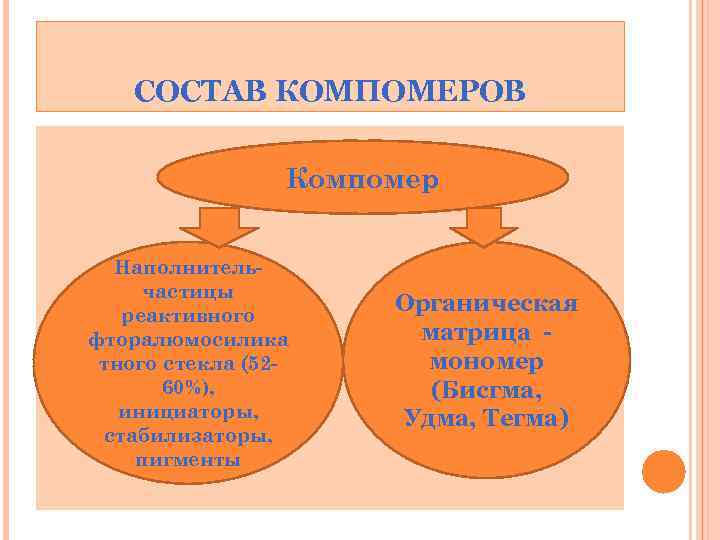 СОСТАВ КОМПОМЕРОВ

Компомер

Наполнитель-частицы реактивного фторалюмосиликатного стекла (52-60%), инициаторы, стабилизаторы, пигменты

Органическая матрица - мономер (Бисгма, Удма, Тегма)